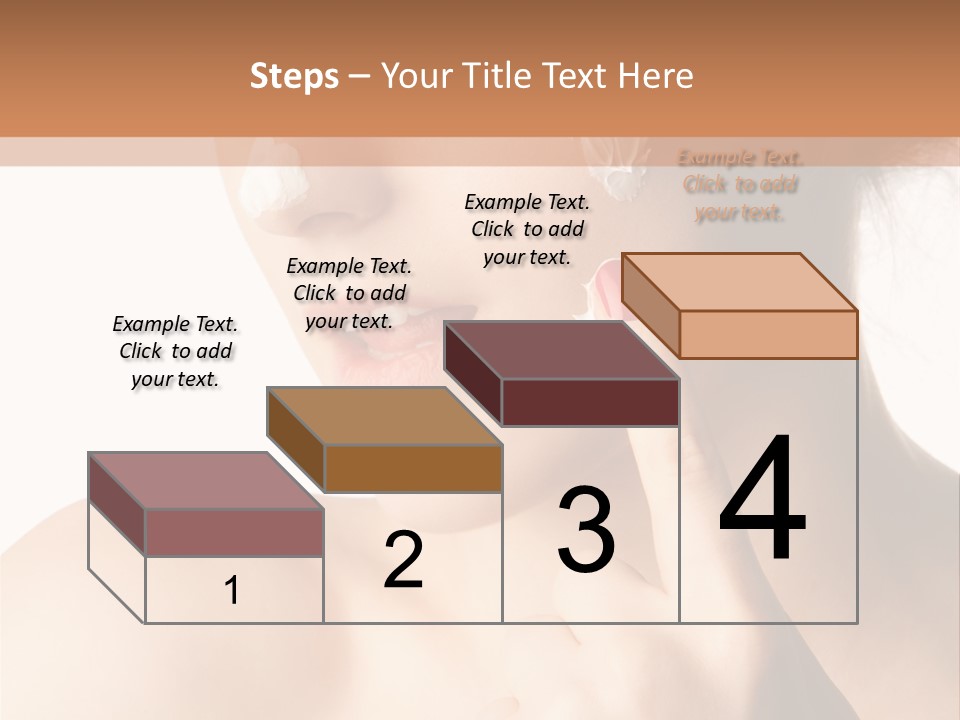 Steps – Your Title Text Here

Example Text. Click to add your text.

Example Text. Click to add your text.

Example Text. Click to add your text.

Example Text. Click to add your text.

1

2

3

4